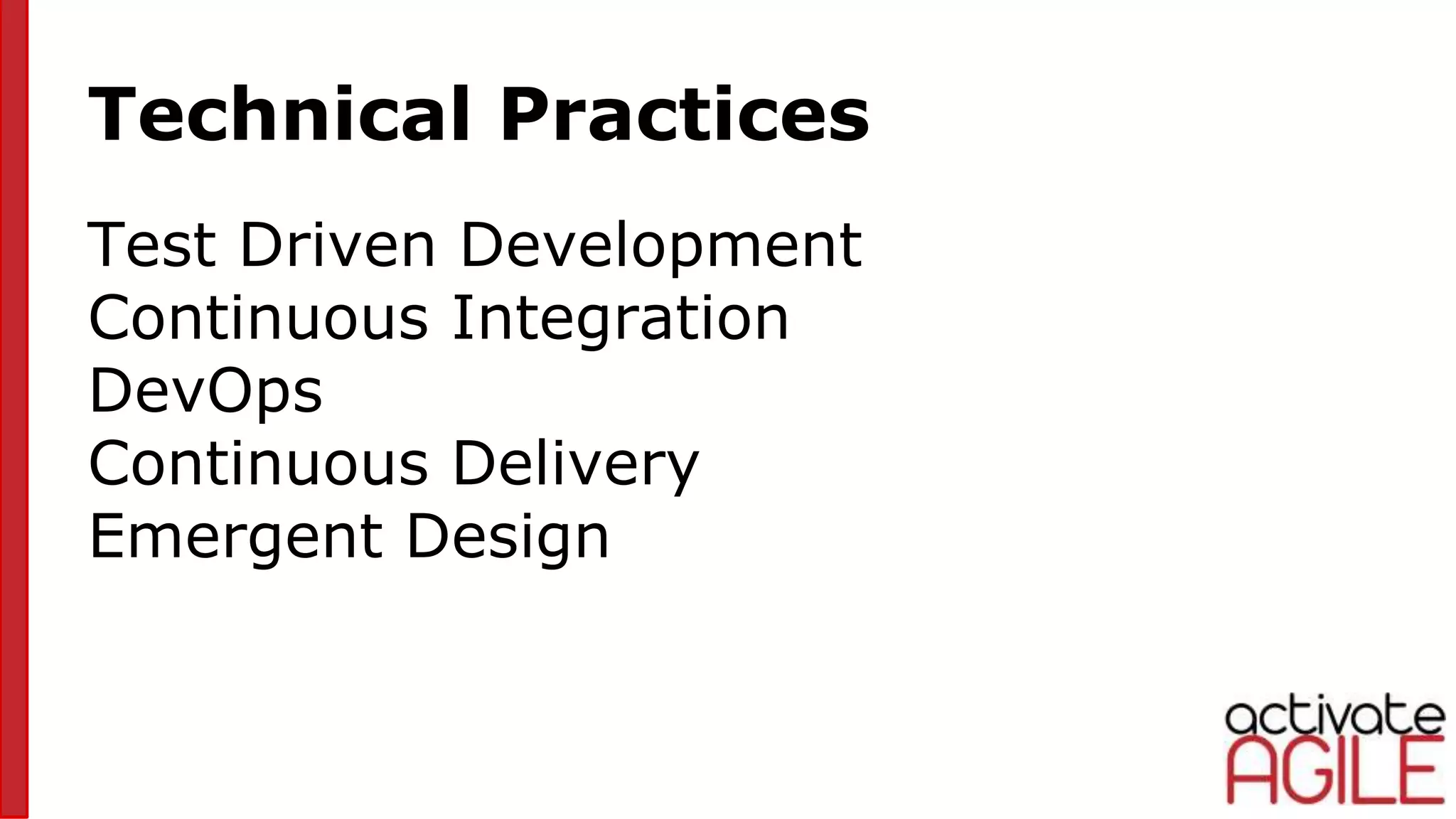 Technical Practices

Test Driven Development
Continuous Integration
DevOps
Continuous Delivery
Emergent Design

activate
AGILE